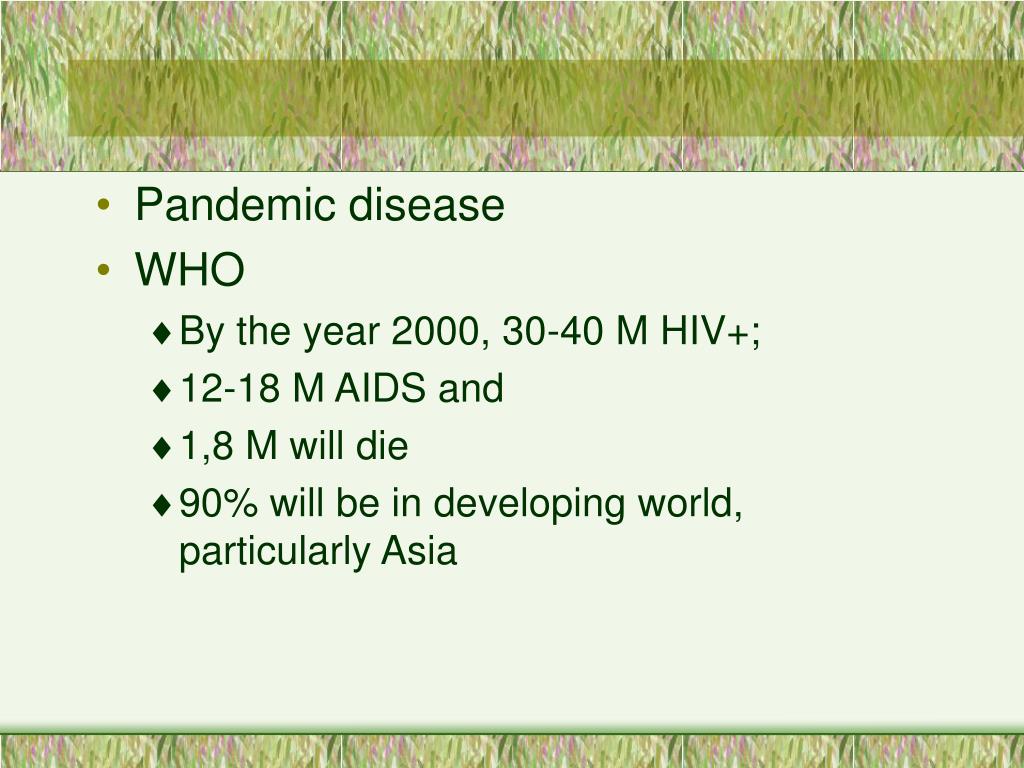 • Pandemic disease
• WHO
♦ By the year 2000, 30-40 M HIV+;
♦ 12-18 M AIDS and
♦ 1,8 M will die
♦ 90% will be in developing world, particularly Asia